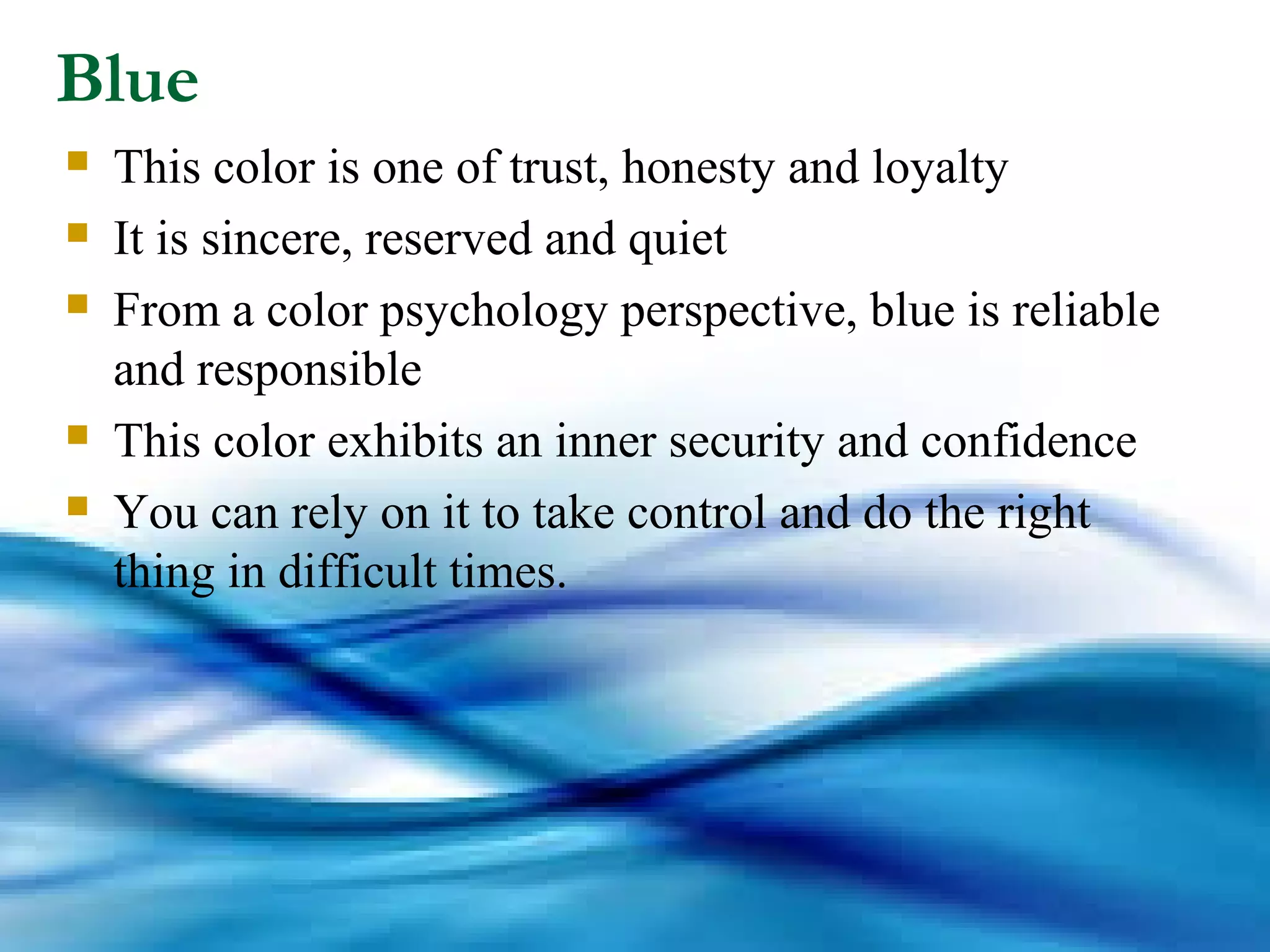 Blue

- This color is one of trust, honesty and loyalty
- It is sincere, reserved and quiet
- From a color psychology perspective, blue is reliable and responsible
- This color exhibits an inner security and confidence
- You can rely on it to take control and do the right thing in difficult times.